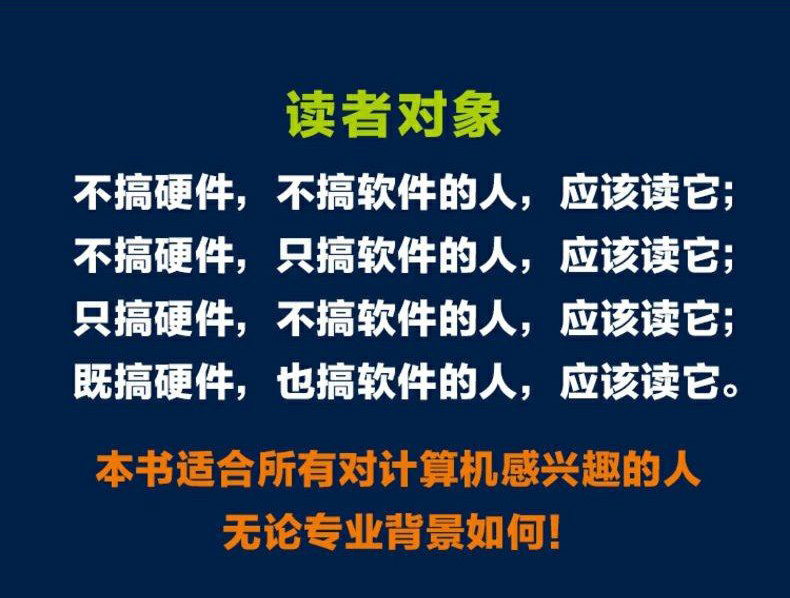 读者对象

不搞硬件，不搞软件的人，应该读它；
不搞硬件，只搞软件的人，应该读它；
只搞硬件，不搞软件的人，应该读它；
既搞硬件，也搞软件的人，应该读它。

本书适合所有对计算机感兴趣的人
无论专业背景如何！